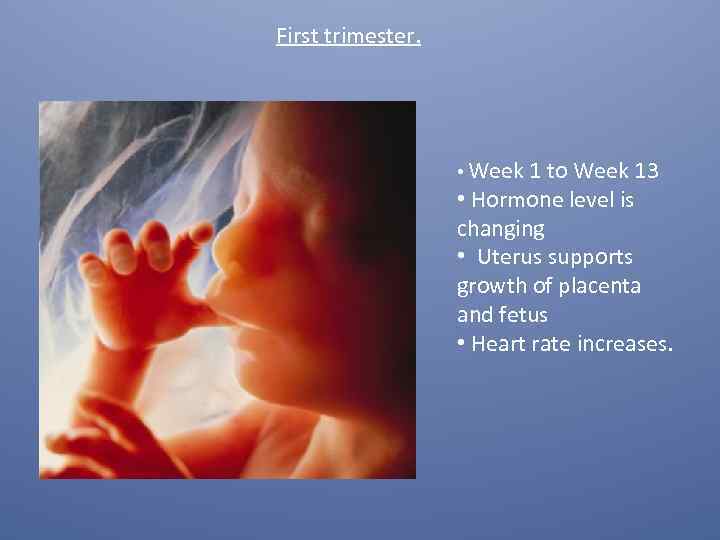 First trimester.

• Week 1 to Week 13
• Hormone level is changing
• Uterus supports growth of placenta and fetus
• Heart rate increases.